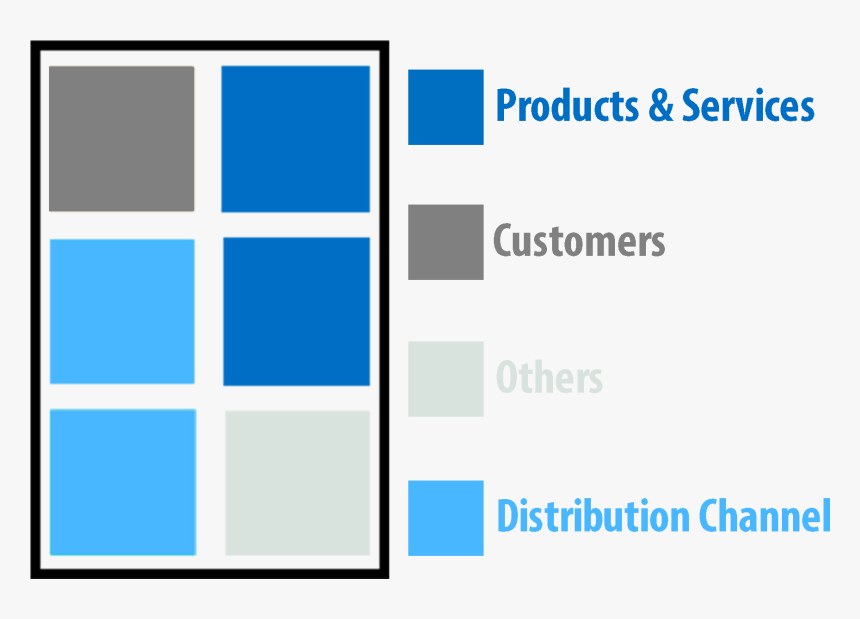 Products & Services

Customers

Others

Distribution Channel